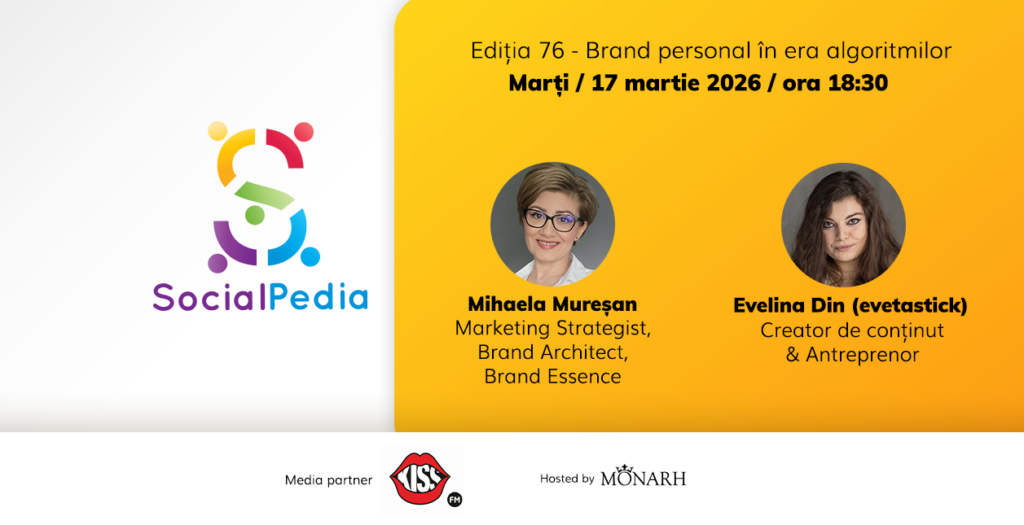 SocialPedia

Ediția 76 - Brand personal în era algoritmilor
Marți / 17 martie 2026 / ora 18:30

Mihaela Mureșan
Marketing Strategist, Brand Architect, Brand Essence

Evelina Din (evetastick)
Creator de conținut & Antreprenor

Media partner KISS FM

Hosted by MONARH